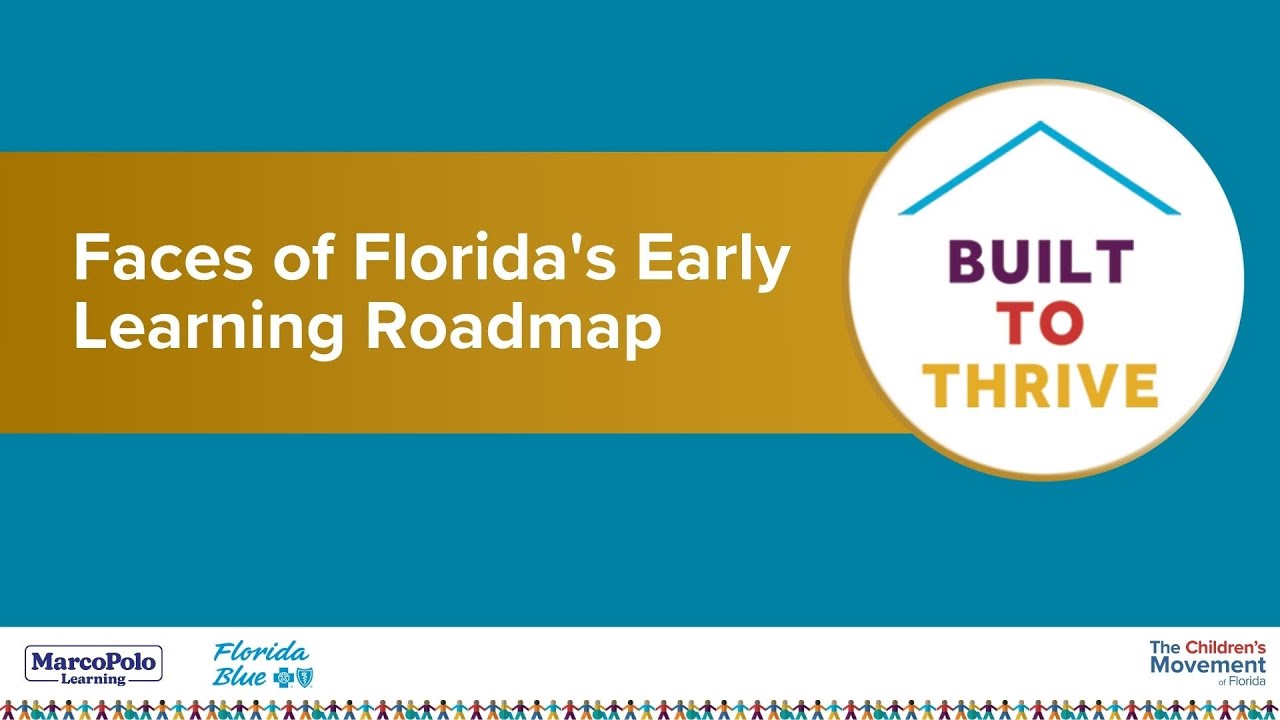 Faces of Florida's Early Learning Roadmap

BUILT
TO
THRIVE

MarcoPolo Learning

Florida Blue

The Children's Movement of Florida